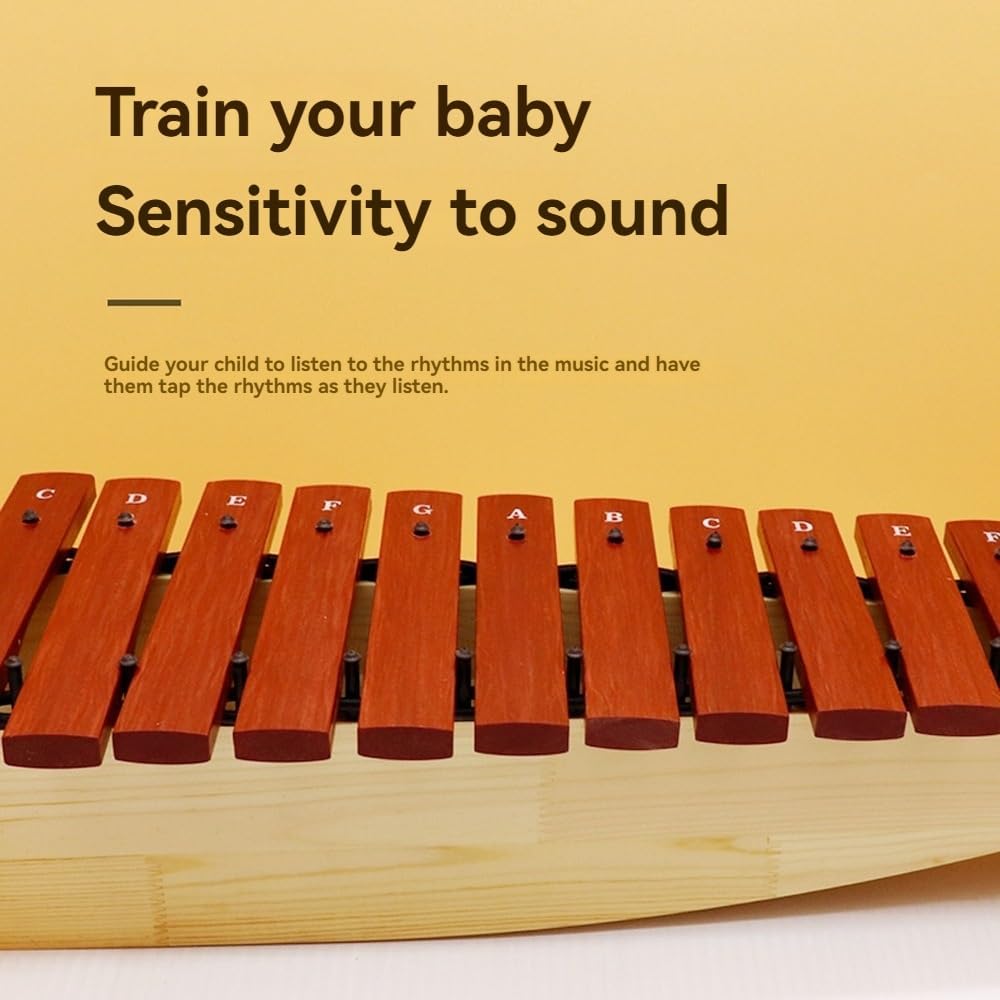 Train your baby
Sensitivity to sound

Guide your child to listen to the rhythms in the music and have them tap the rhythms as they listen.

C D E F G A B C D E F